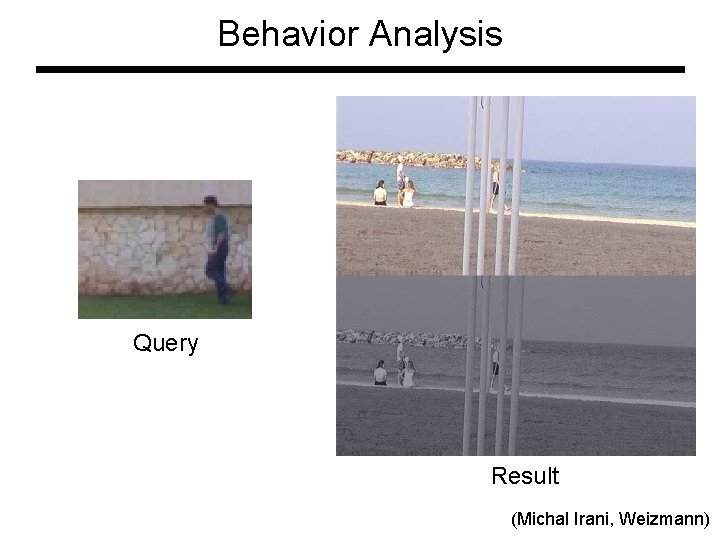 Behavior Analysis

Query

Result

(Michal Irani, Weizmann)